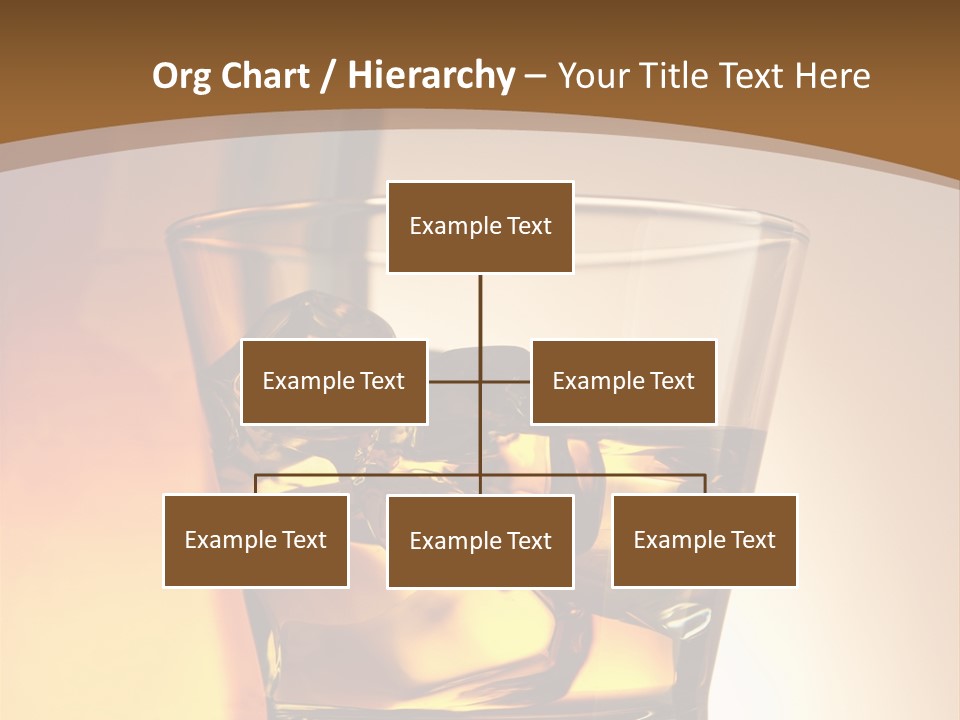 Org Chart / Hierarchy – Your Title Text Here

Example Text

Example Text

Example Text

Example Text

Example Text

Example Text